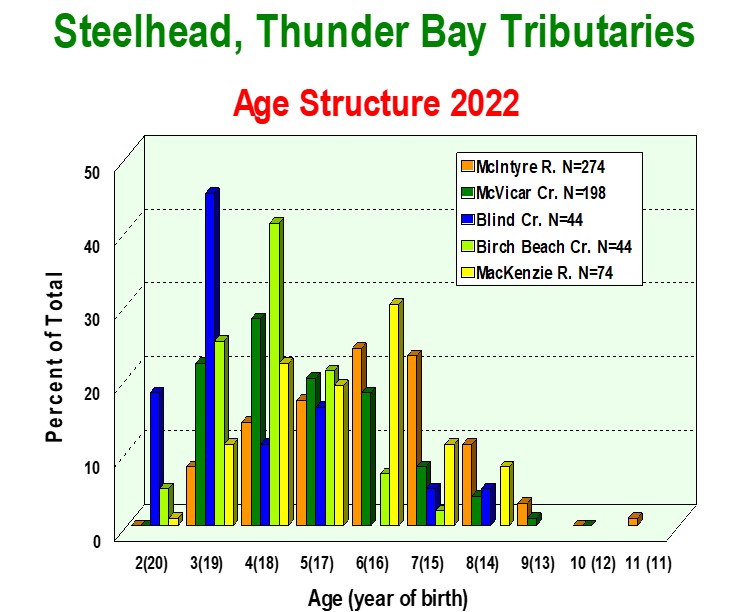 Steelhead, Thunder Bay Tributaries

Age Structure 2022

McIntyre R. N=274
McVicar Cr. N=198
Blind Cr. N=44
Birch Beach Cr. N=44
MacKenzie R. N=74

Percent of Total

50
40
30
20
10
0

2(20)
3(19)
4(18)
5(17)
6(16)
7(15)
8(14)
9(13)
10 (12)
11 (11)

Age (year of birth)